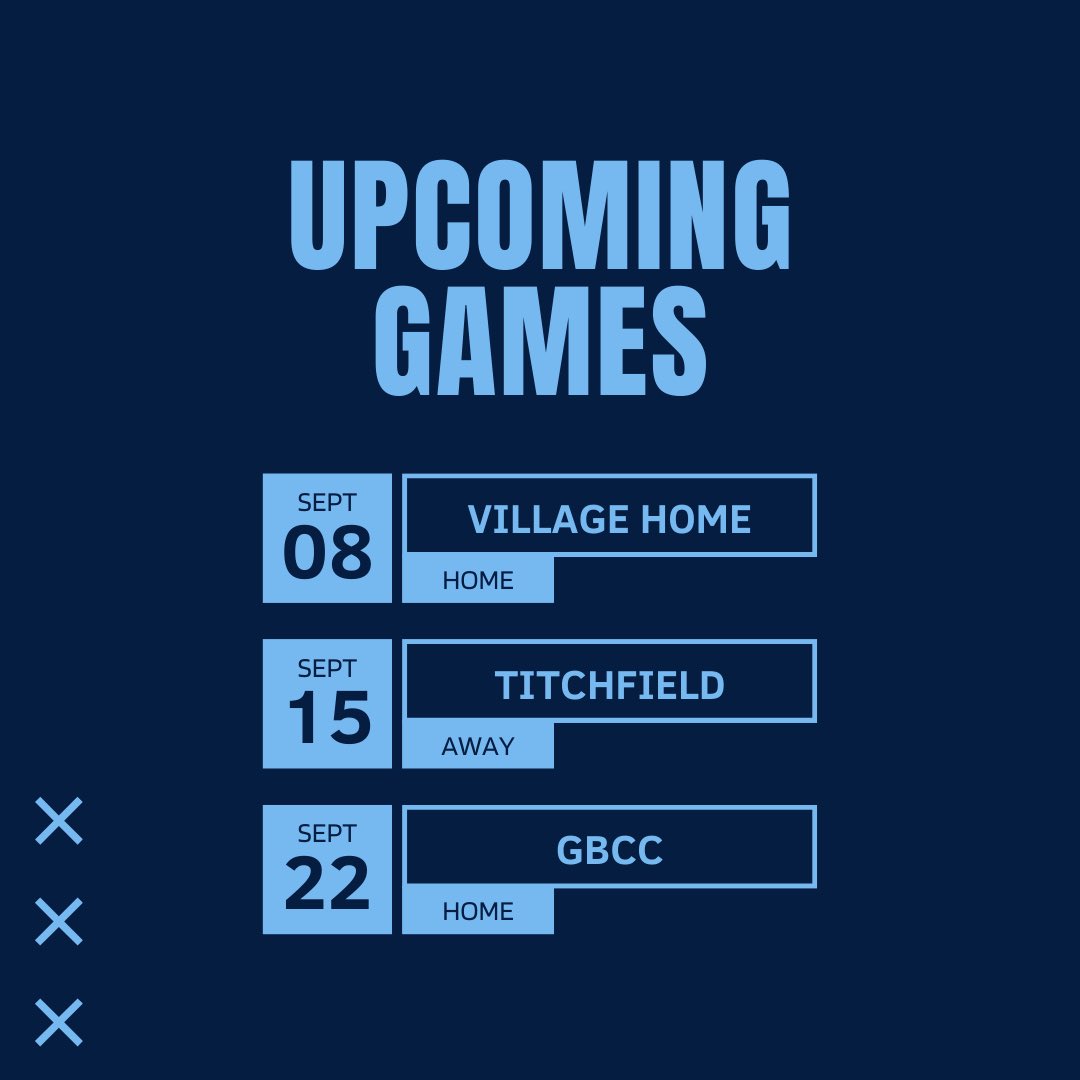 UPCOMING GAMES

SEPT 08
VILLAGE HOME
HOME

SEPT 15
TITCHFIELD
AWAY

SEPT 22
GBCC
HOME